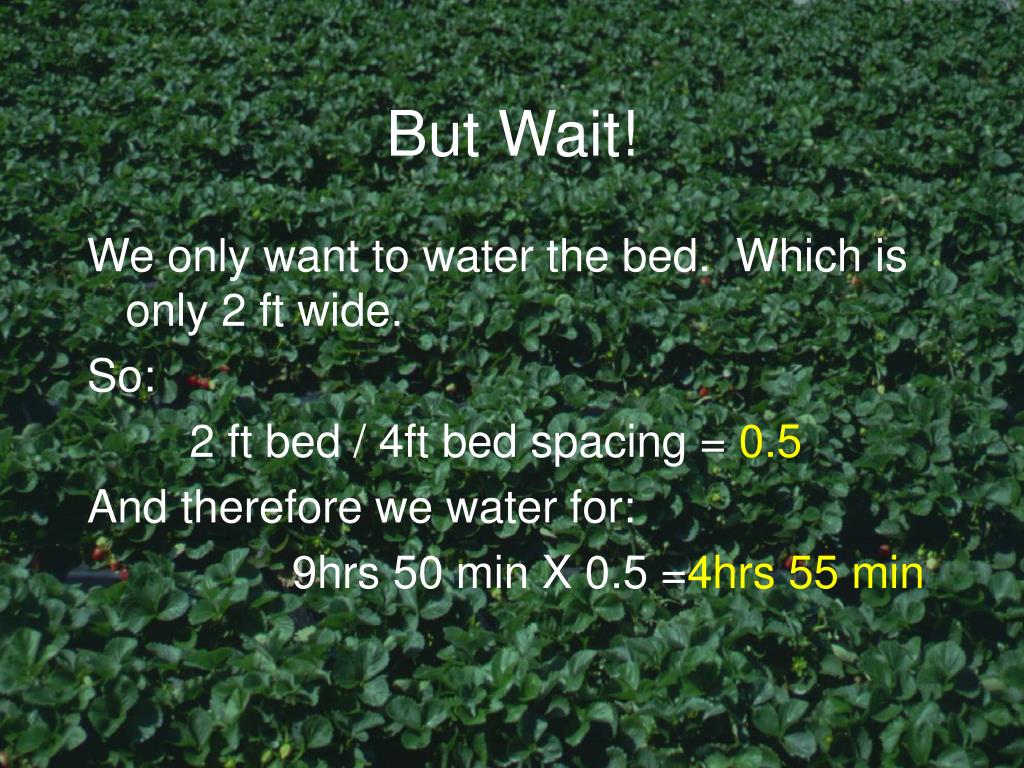 But Wait!

We only want to water the bed. Which is only 2 ft wide.

So:

2 ft bed / 4ft bed spacing = 0.5

And therefore we water for:

9hrs 50 min X 0.5 =4hrs 55 min